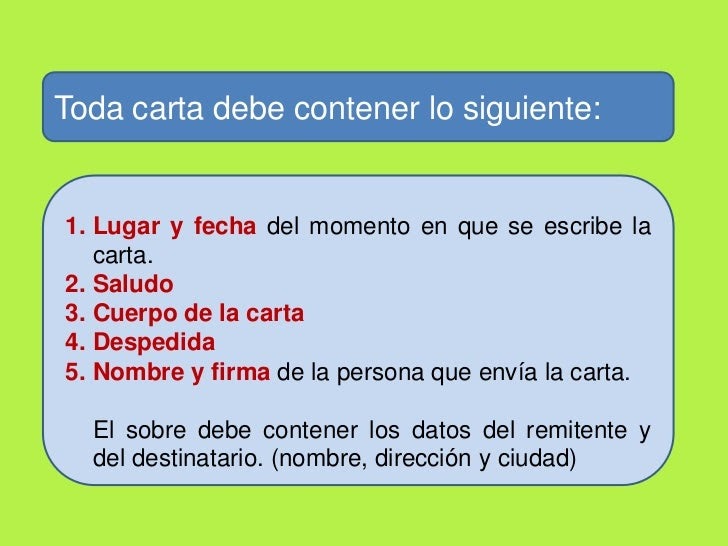 Toda carta debe contener lo siguiente:

1. Lugar y fecha del momento en que se escribe la carta.
2. Saludo
3. Cuerpo de la carta
4. Despedida
5. Nombre y firma de la persona que envía la carta.

El sobre debe contener los datos del remitente y del destinatario. (nombre, dirección y ciudad)